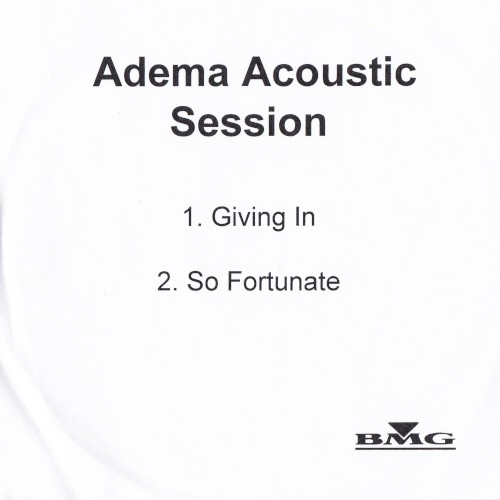 Adema Acoustic Session

1. Giving In

2. So Fortunate

BMG